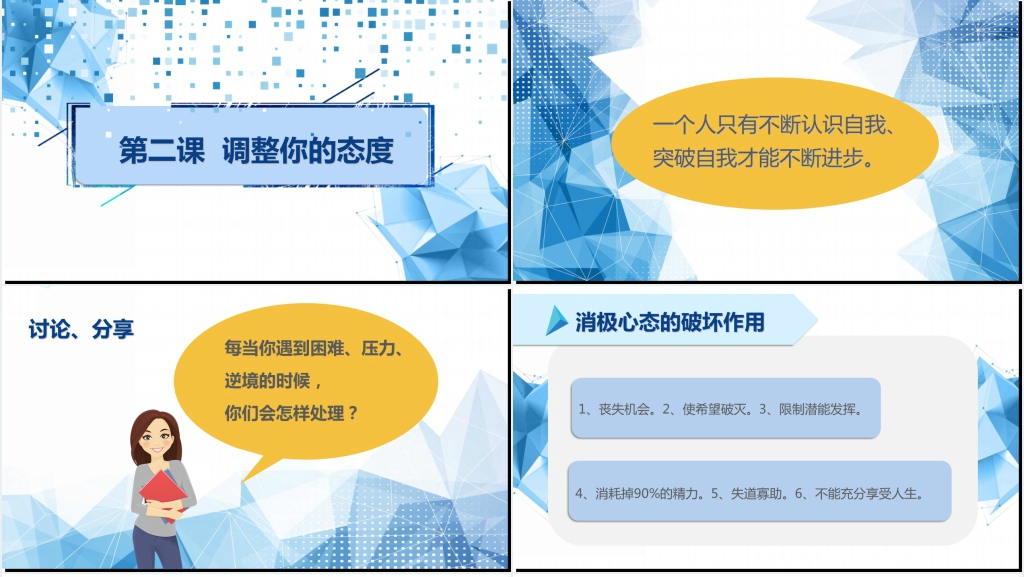 第二课 调整你的态度

一个人只有不断认识自我、突破自我才能不断进步。

讨论、分享

每当你遇到困难、压力、逆境的时候，你们会怎样处理？

消极心态的破坏作用

1、丧失机会。2、使希望破灭。3、限制潜能发挥。

4、消耗掉90%的精力。5、失道寡助。6、不能充分享受人生。